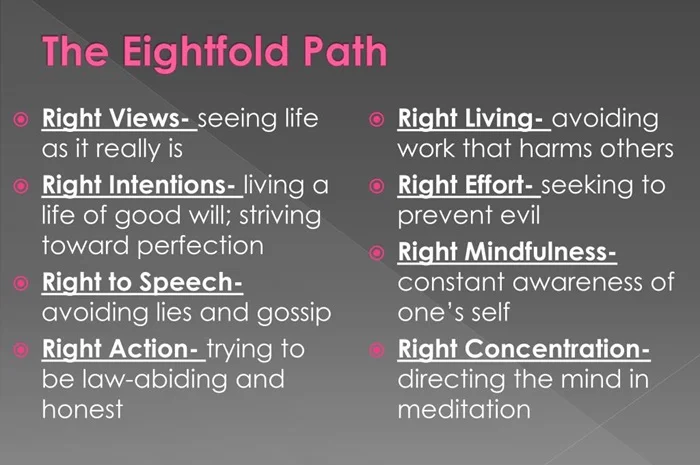 The Eightfold Path

Right Views- seeing life as it really is

Right Intentions- living a life of good will; striving toward perfection

Right to Speech- avoiding lies and gossip

Right Action- trying to be law-abiding and honest

Right Living- avoiding work that harms others

Right Effort- seeking to prevent evil

Right Mindfulness- constant awareness of one's self

Right Concentration- directing the mind in meditation